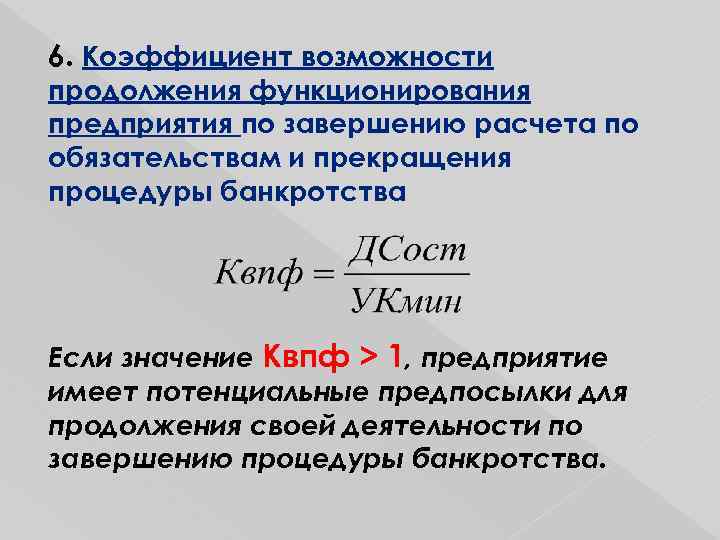 6. Коэффициент возможности продолжения функционирования предприятия по завершению расчета по обязательствам и прекращения процедуры банкротства

$Квпф = \frac{ДСост}{УКмин}$

Если значение Квпф > 1, предприятие имеет потенциальные предпосылки для продолжения своей деятельности по завершению процедуры банкротства.